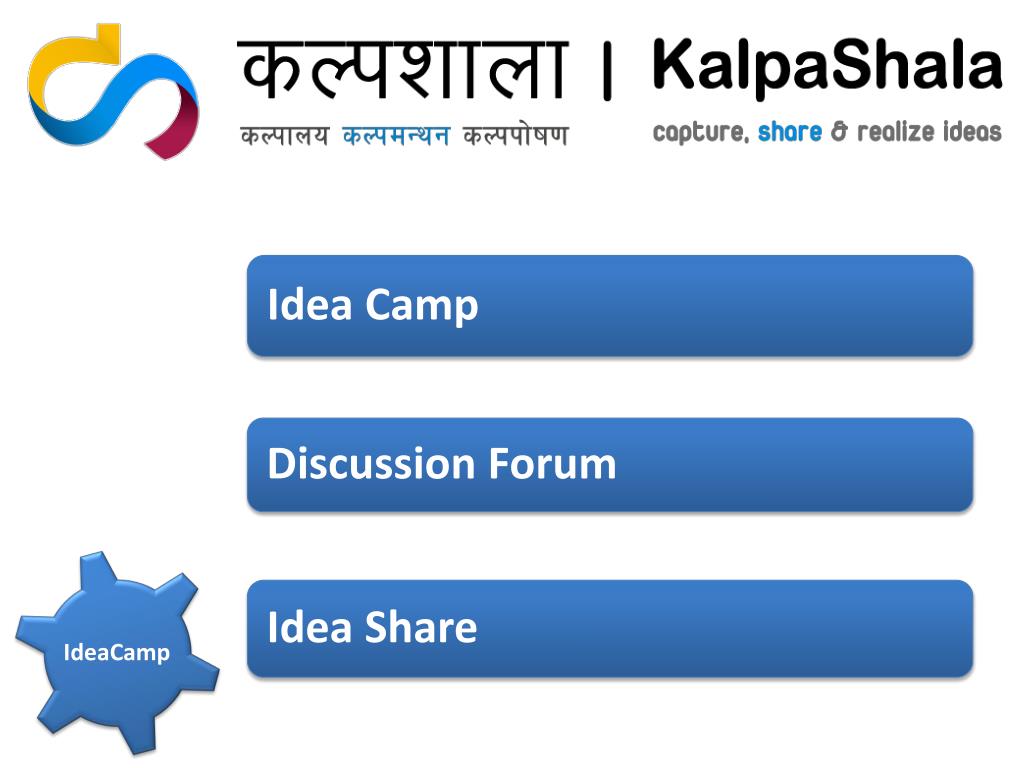 कल्पशाला | KalpaShala

कल्पालय कल्पमन्थन कल्पपोषण

capture, share & realize ideas

Idea Camp

Discussion Forum

Idea Share

IdeaCamp